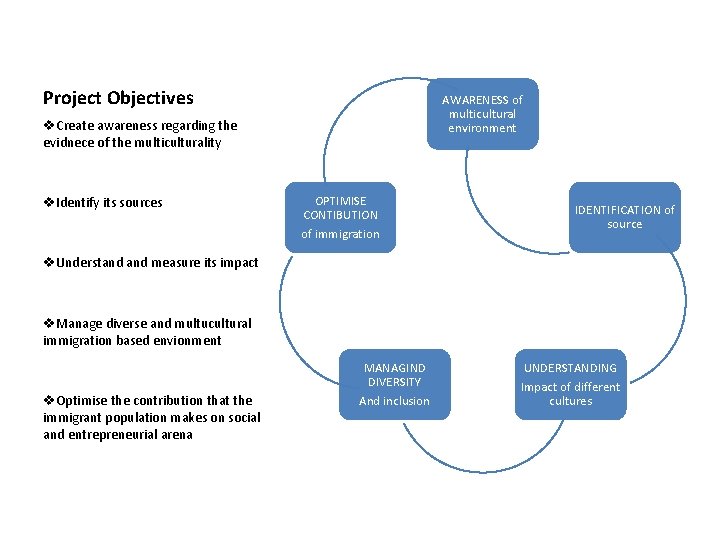 Project Objectives

❖Create awareness regarding the evidnece of the multiculturality

❖Identify its sources

❖Understand and measure its impact

❖Manage diverse and multucultural immigration based envionment

❖Optimise the contribution that the immigrant population makes on social and entrepreneurial arena

AWARENESS of multicultural environment

IDENTIFICATION of source

UNDERSTANDING Impact of different cultures

MANAGIND DIVERSITY And inclusion

OPTIMISE CONTIBUTION of immigration